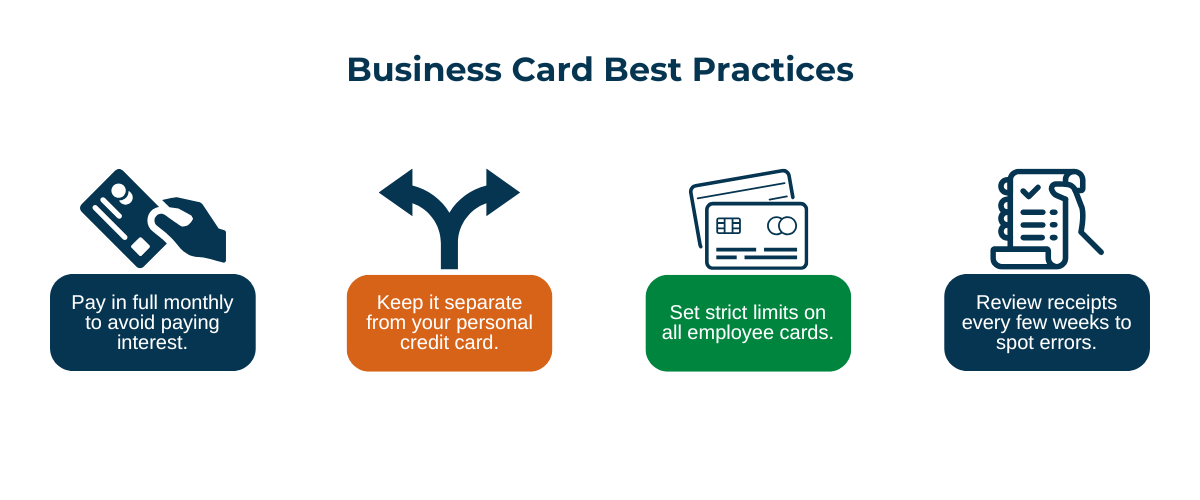 Business Card Best Practices

Pay in full monthly to avoid paying interest.

Keep it separate from your personal credit card.

Set strict limits on all employee cards.

Review receipts every few weeks to spot errors.